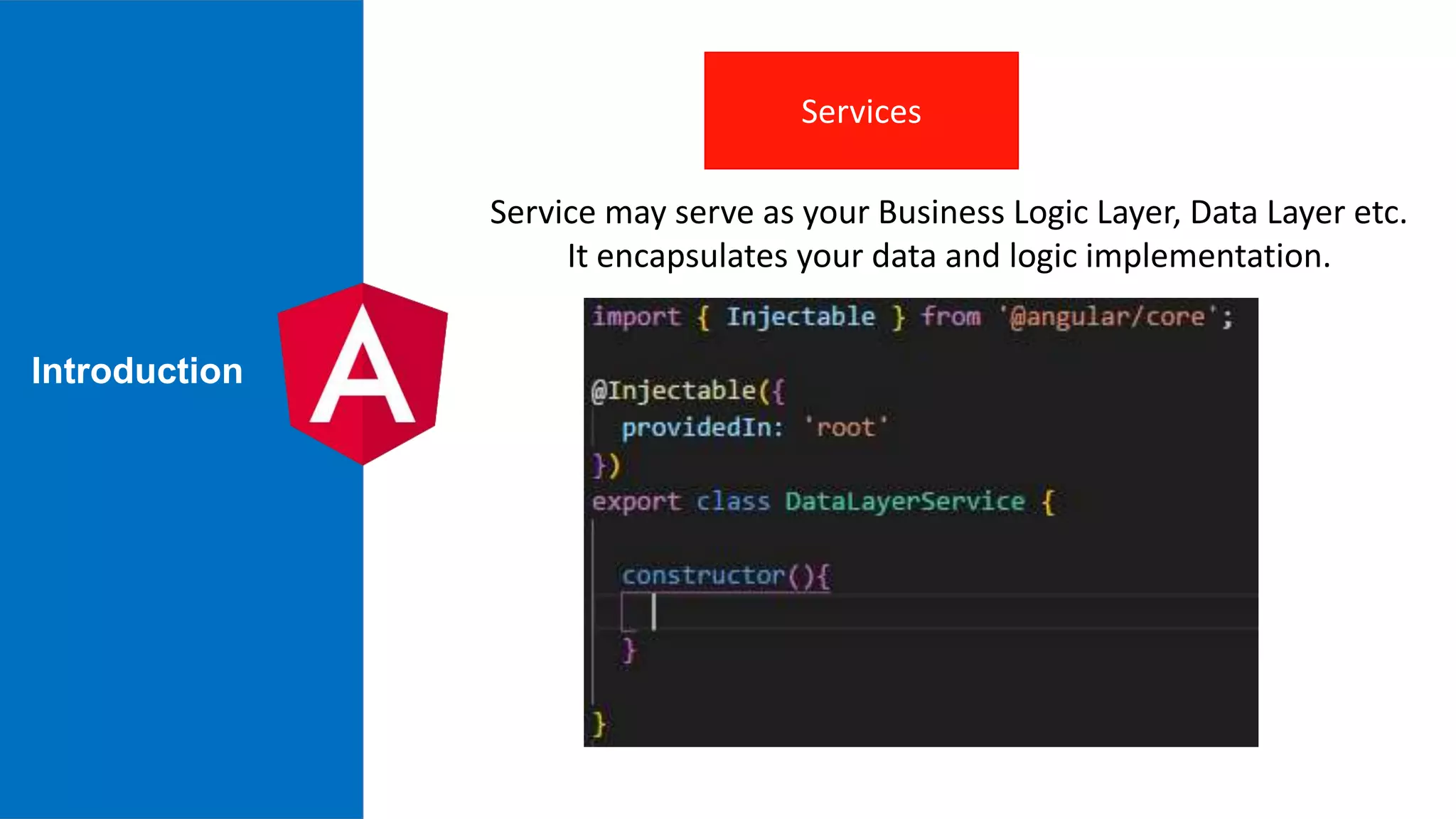 Introduction

A

Services

Service may serve as your Business Logic Layer, Data Layer etc. It encapsulates your data and logic implementation.

import { Injectable } from '@angular/core';

@Injectable({
  providedIn: 'root'
})
export class DataLayerService {

  constructor(){

  }

}